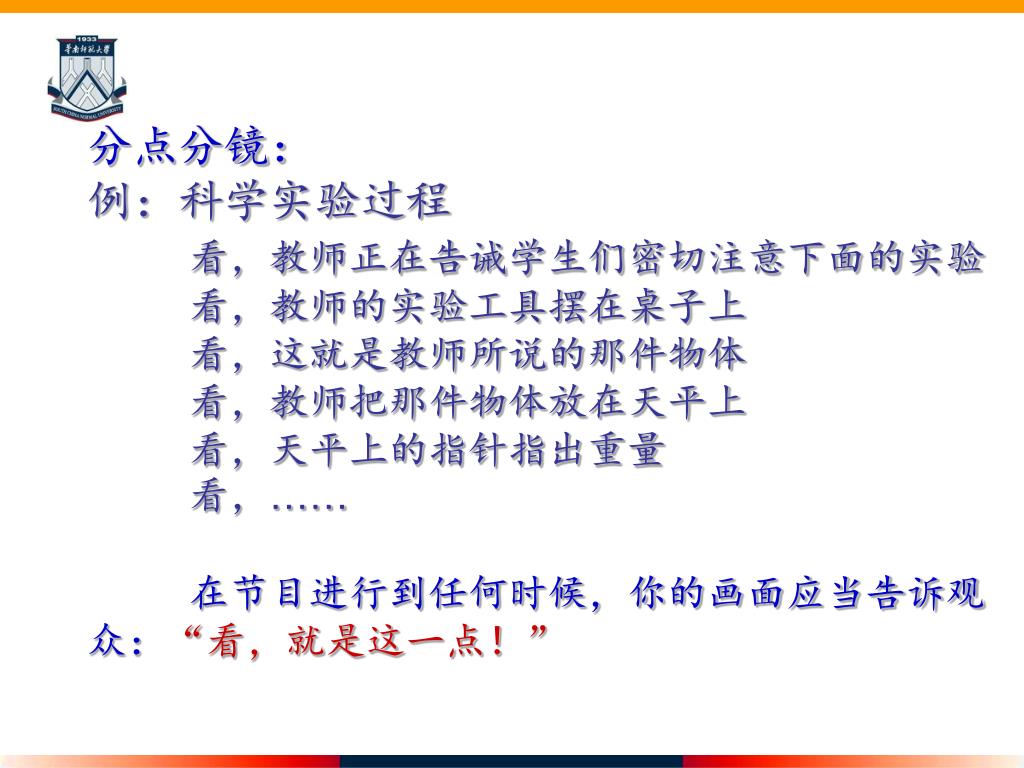 1933
華南師範大學
SOUTH CHINA NORMAL UNIVERSITY

分点分镜：
例：科学实验过程

看，教师正在告诫学生们密切注意下面的实验
看，教师的实验工具摆在桌子上
看，这就是教师所说的那件物体
看，教师把那件物体放在天平上
看，天平上的指针指出重量
看，……

在节目进行到任何时候，你的画面应当告诉观众：“看，就是这一点！”